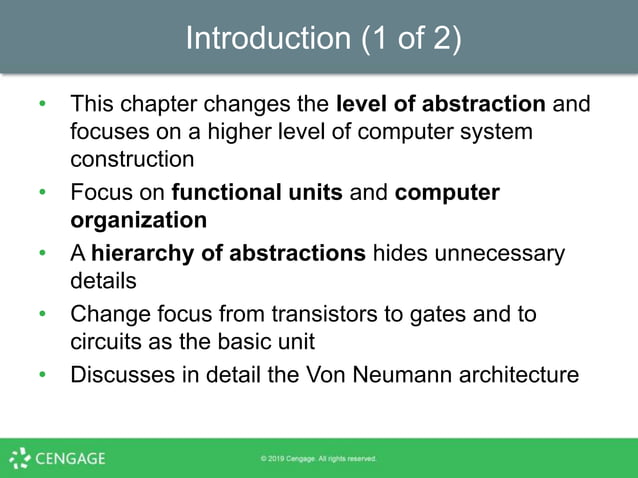 Introduction (1 of 2)

• This chapter changes the level of abstraction and focuses on a higher level of computer system construction

• Focus on functional units and computer organization

• A hierarchy of abstractions hides unnecessary details

• Change focus from transistors to gates and to circuits as the basic unit

• Discusses in detail the Von Neumann architecture

CENGAGE

© 2019 Cengage. All rights reserved.